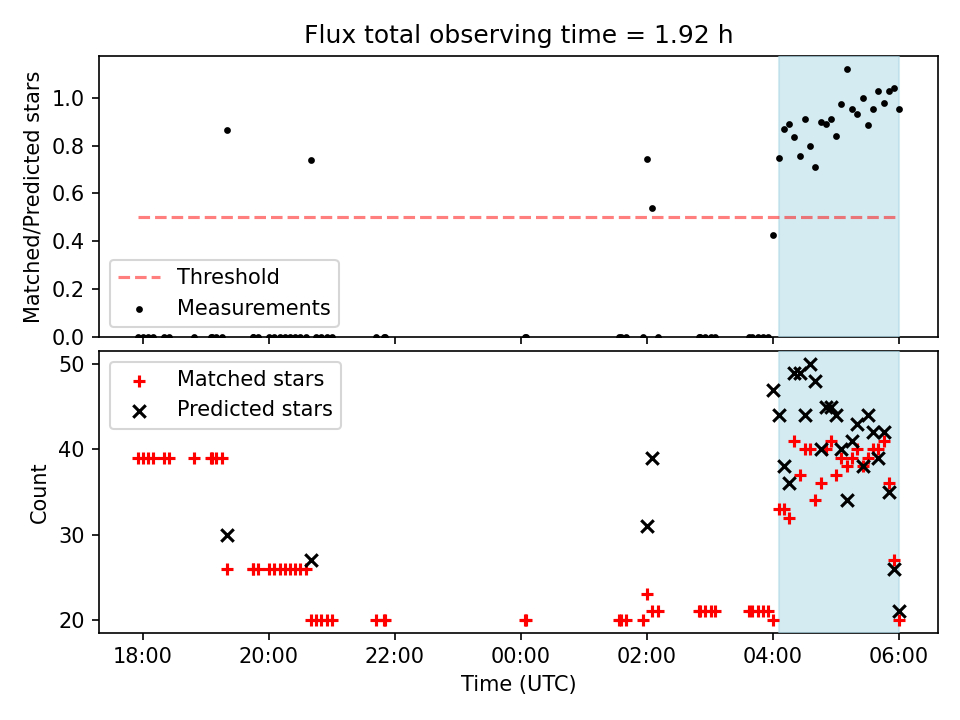 Flux total observing time = 1.92 h

Matched/Predicted stars

1.0
0.8
0.6
0.4
0.2
0.0

Threshold
Measurements

Count

50
40
30
20

Matched stars
Predicted stars

18:00
20:00
22:00
00:00
02:00
04:00
06:00

Time (UTC)